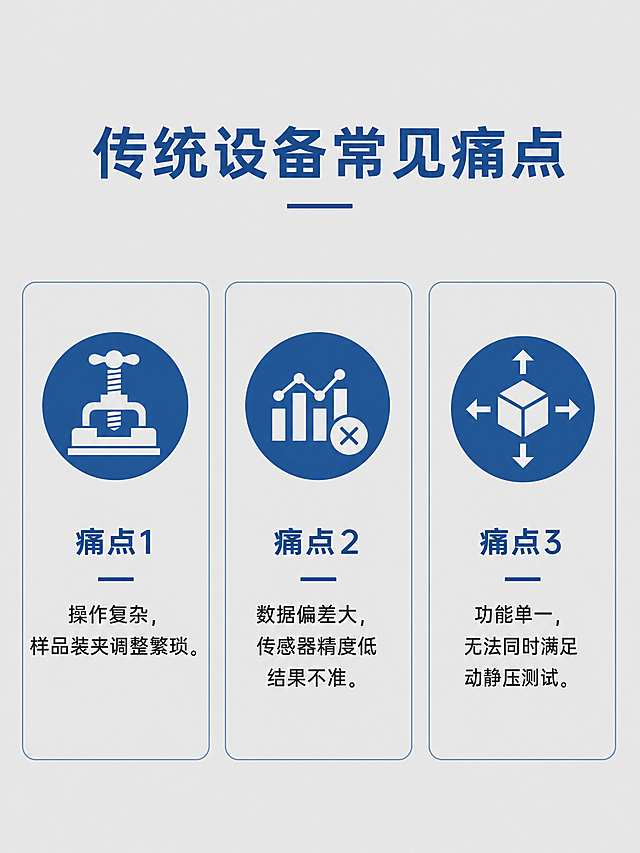 传统设备常见痛点

痛点1

操作复杂，样品装夹调整繁琐。

痛点2

数据偏差大，传感器精度低结果不准。

痛点3

功能单一，无法同时满足动静压测试。